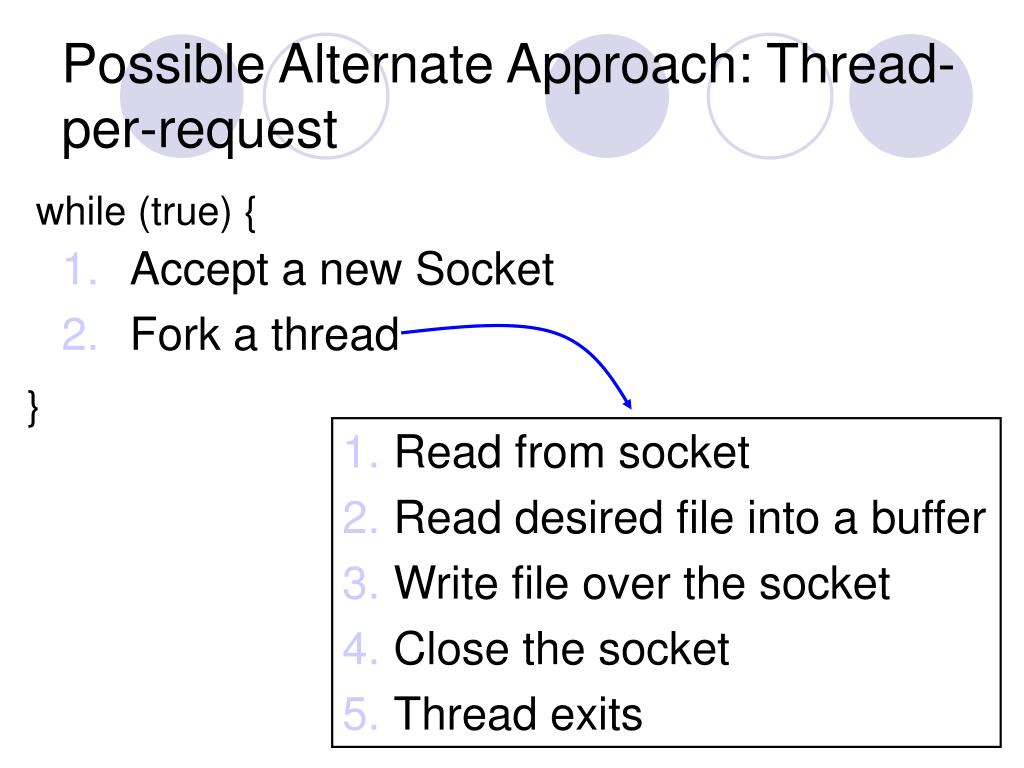 Possible Alternate Approach: Thread-per-request

while (true) {

1. Accept a new Socket
2. Fork a thread

}

1. Read from socket
2. Read desired file into a buffer
3. Write file over the socket
4. Close the socket
5. Thread exits